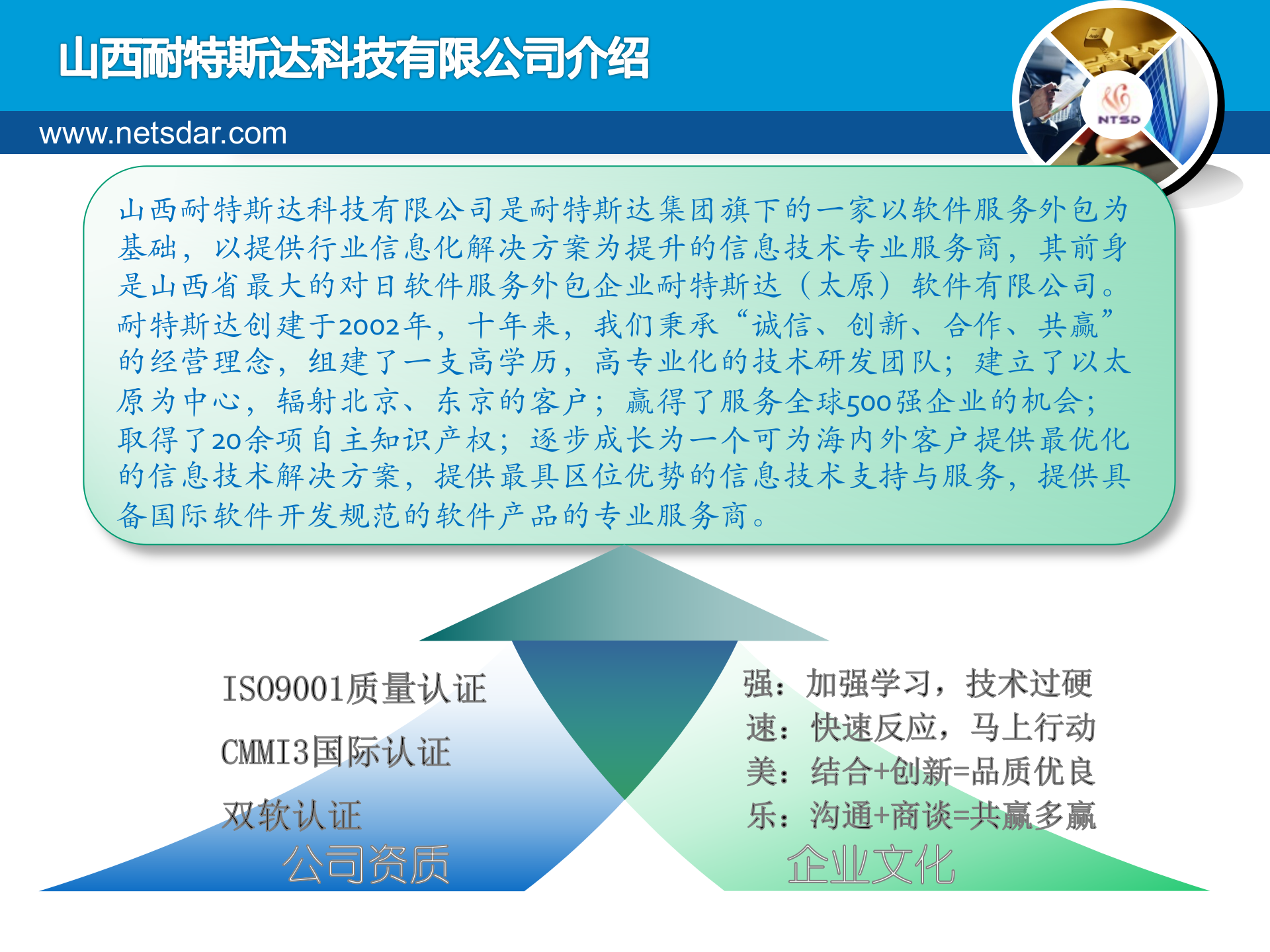 山西耐特斯达科技有限公司介绍

www.netsdar.com

NTSD

山西耐特斯达科技有限公司是耐特斯达集团旗下的一家以软件服务外包为基础，以提供行业信息化解决方案为提升的信息技术专业服务商，其前身是山西省最大的对日软件服务外包企业耐特斯达（太原）软件有限公司。耐特斯达创建于2002年，十年来，我们秉承“诚信、创新、合作、共赢”的经营理念，组建了一支高学历，高专业化的技术研发团队；建立了以太原为中心，辐射北京、东京的客户；赢得了服务全球500强企业的机会；取得了20余项自主知识产权；逐步成长为一个可为海内外客户提供最优化的信息技术解决方案，提供最具区位优势的信息技术支持与服务，提供具备国际软件开发规范的软件产品的专业服务商。

ISO9001质量认证

CMMI3国际认证

双软认证

公司资质

强：加强学习，技术过硬

速：快速反应，马上行动

美：结合+创新=品质优良

乐：沟通+商谈=共赢多赢

企业文化